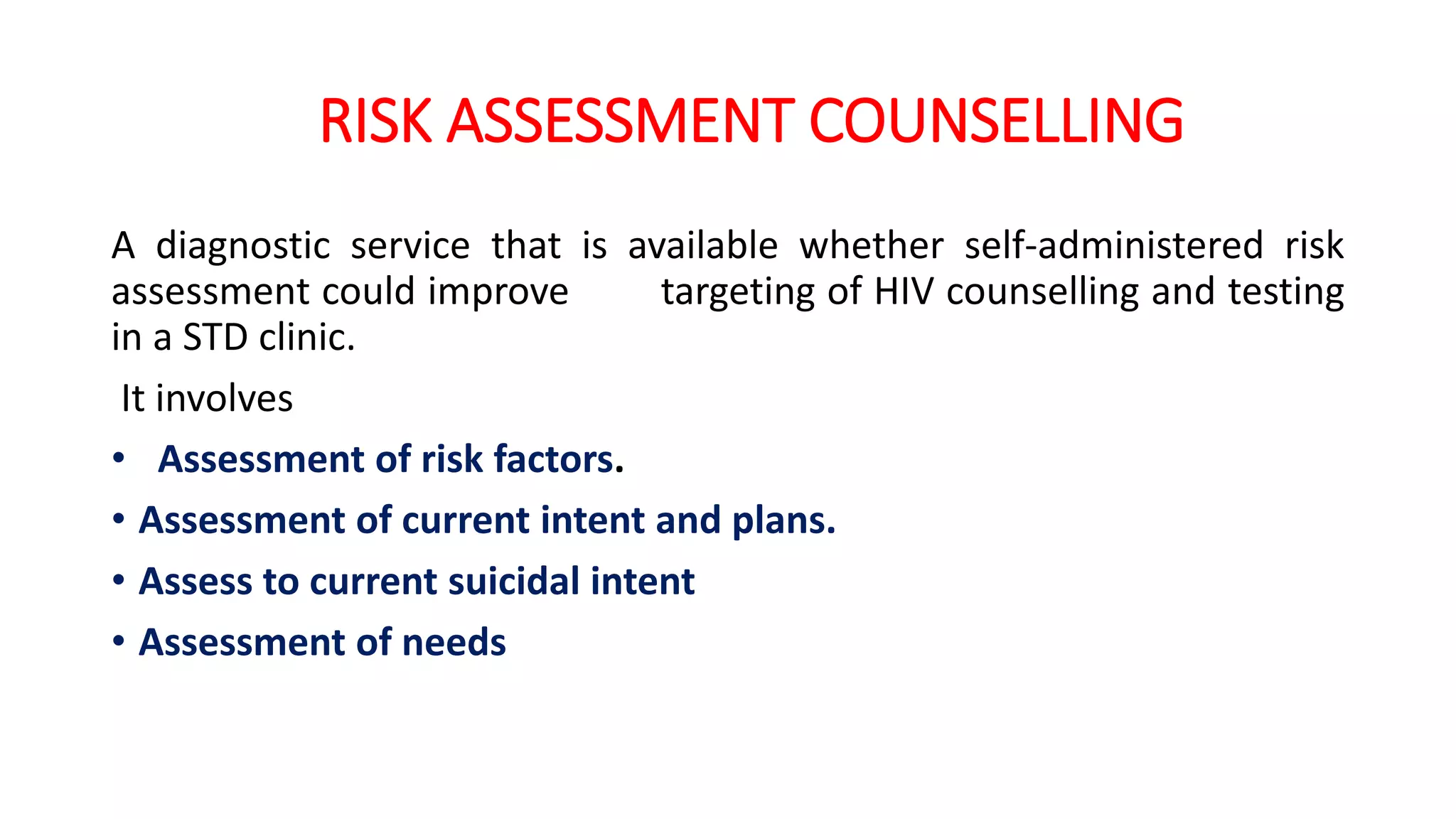 RISK ASSESSMENT COUNSELLING

A diagnostic service that is available whether self-administered risk assessment could improve targeting of HIV counselling and testing in a STD clinic.

It involves

• Assessment of risk factors.
• Assessment of current intent and plans.
• Assess to current suicidal intent
• Assessment of needs